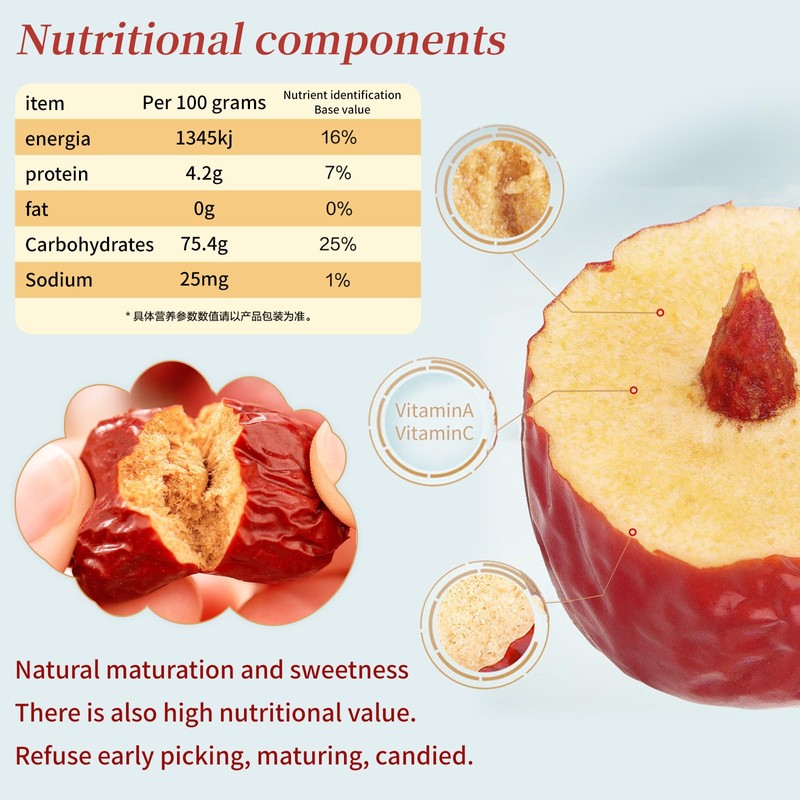 Nutritional components

| item | Per 100 grams | Nutrient identification Base value |
|---|---|---|
| energia | 1345kj | 16% |
| protein | 4.2g | 7% |
| fat | 0g | 0% |
| Carbohydrates | 75.4g | 25% |
| Sodium | 25mg | 1% |

* 具体营养参数数值请以产品包装为准。

VitaminA
VitaminC

Natural maturation and sweetness
There is also high nutritional value.
Refuse early picking, maturing, candied.